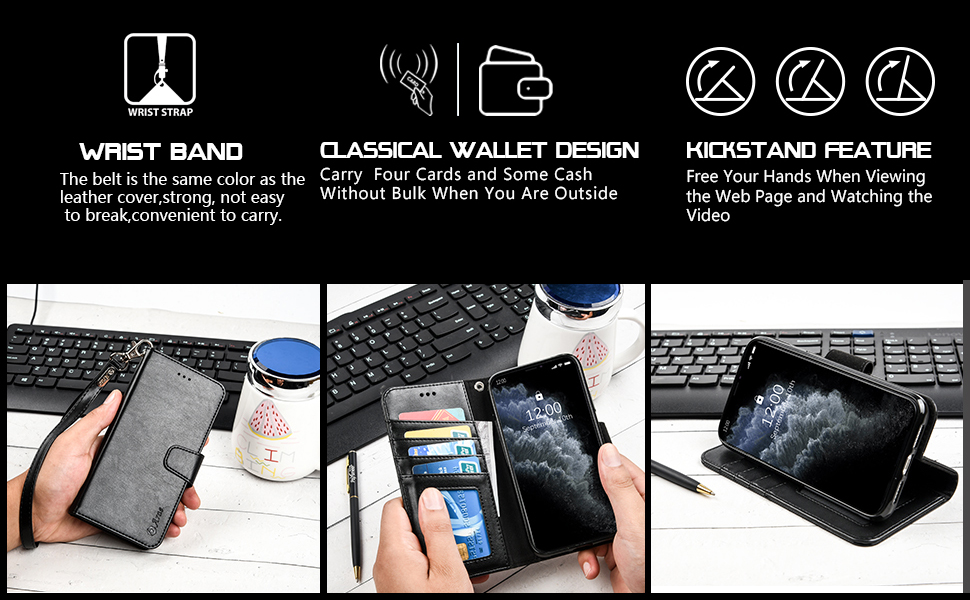 WRIST STRAP

WRIST BAND
The belt is the same color as the leather cover,strong, not easy to break,convenient to carry.

CLASSICAL WALLET DESIGN
Carry Four Cards and Some Cash Without Bulk When You Are Outside

KICKSTAND FEATURE
Free Your Hands When Viewing the Web Page and Watching the Video

12:00

12:00